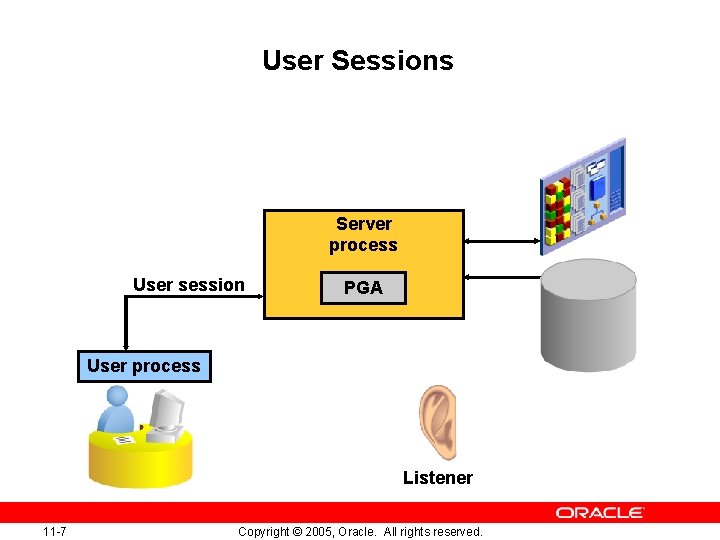 User Sessions

Server process

PGA

User session

User process

Listener

ORACLE

11-7

Copyright © 2005, Oracle. All rights reserved.